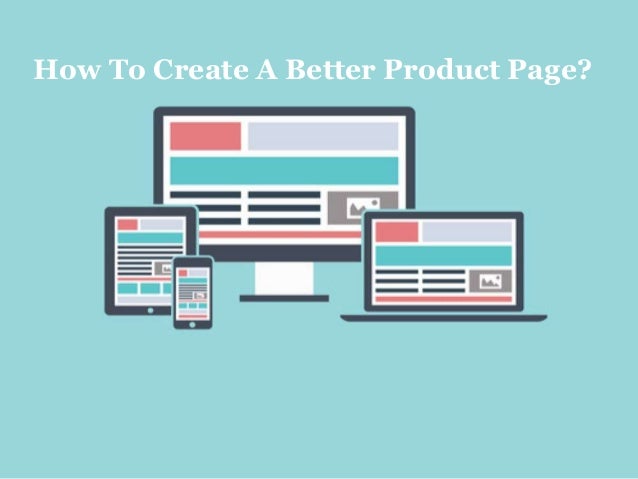 How To Create A Better Product Page?